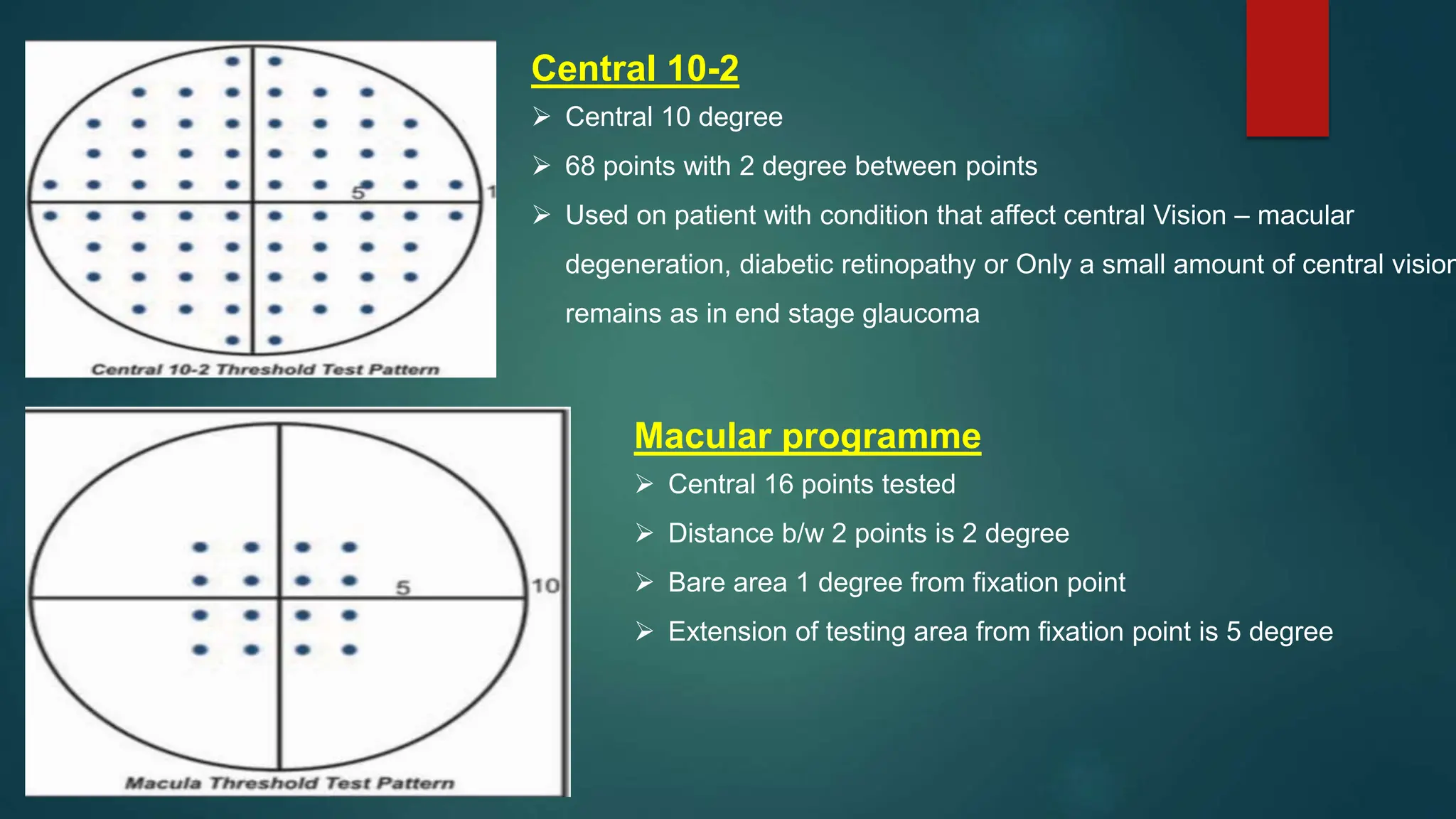 5

1

Central 10-2 Threshold Test Pattern

Central 10-2

➢ Central 10 degree

➢ 68 points with 2 degree between points

➢ Used on patient with condition that affect central Vision – macular degeneration, diabetic retinopathy or Only a small amount of central vision remains as in end stage glaucoma

5

10

Macula Threshold Test Pattern

Macular programme

➢ Central 16 points tested

➢ Distance b/w 2 points is 2 degree

➢ Bare area 1 degree from fixation point

➢ Extension of testing area from fixation point is 5 degree